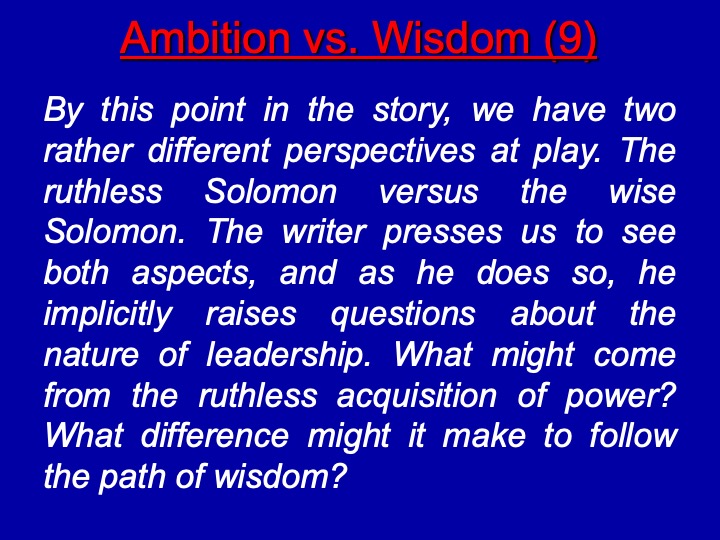 Ambition vs. Wisdom (9)

By this point in the story, we have two rather different perspectives at play. The ruthless Solomon versus the wise Solomon. The writer presses us to see both aspects, and as he does so, he implicitly raises questions about the nature of leadership. What might come from the ruthless acquisition of power? What difference might it make to follow the path of wisdom?